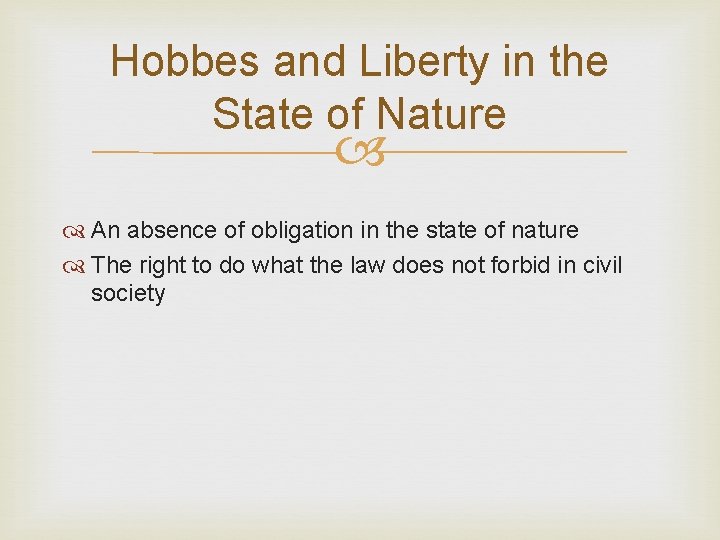 Hobbes and Liberty in the State of Nature

An absence of obligation in the state of nature

The right to do what the law does not forbid in civil society